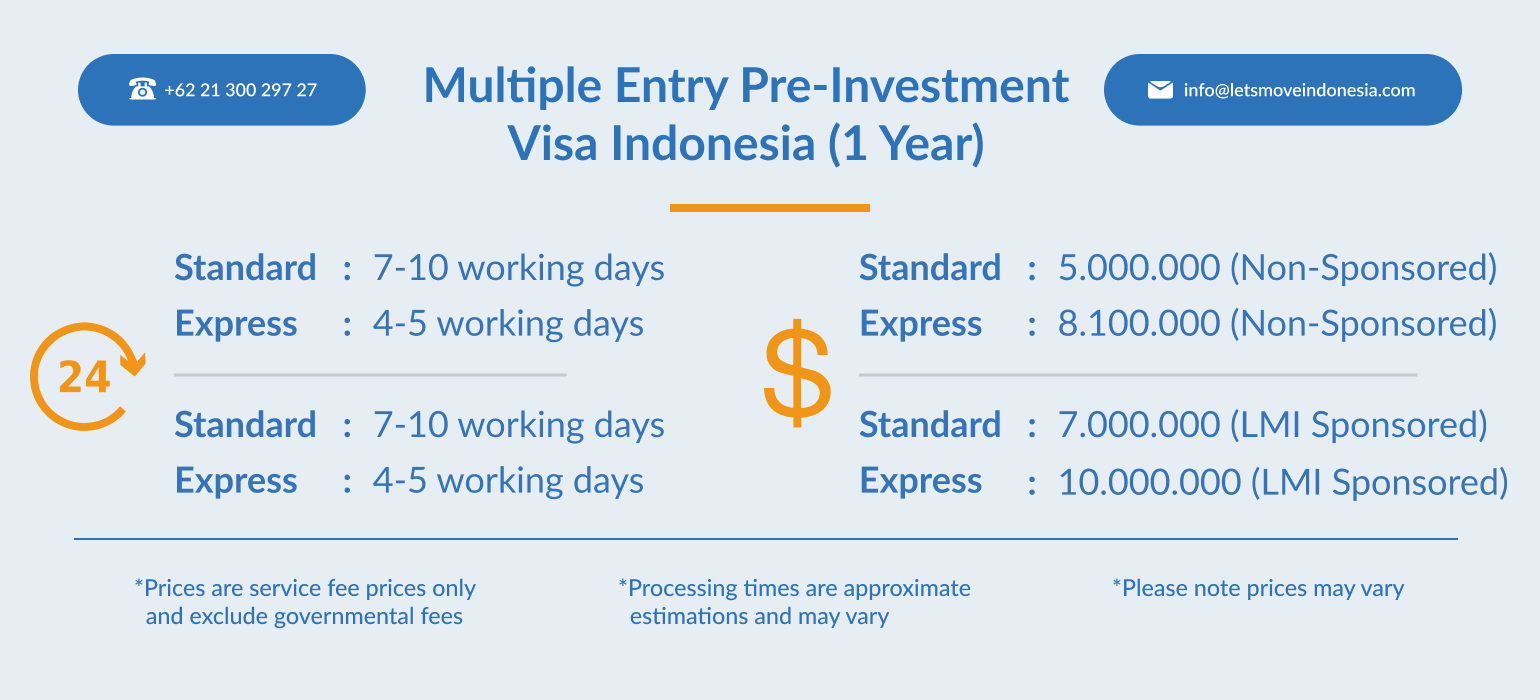 +62 21 300 297 27

Multiple Entry Pre-Investment Visa Indonesia (1 Year)

info@letsmoveindonesia.com

24

Standard : 7-10 working days
Express : 4-5 working days

Standard : 7-10 working days
Express : 4-5 working days

$

Standard : 5.000.000 (Non-Sponsored)
Express : 8.100.000 (Non-Sponsored)

Standard : 7.000.000 (LMI Sponsored)
Express : 10.000.000 (LMI Sponsored)

*Prices are service fee prices only and exclude governmental fees

*Processing times are approximate estimations and may vary

*Please note prices may vary